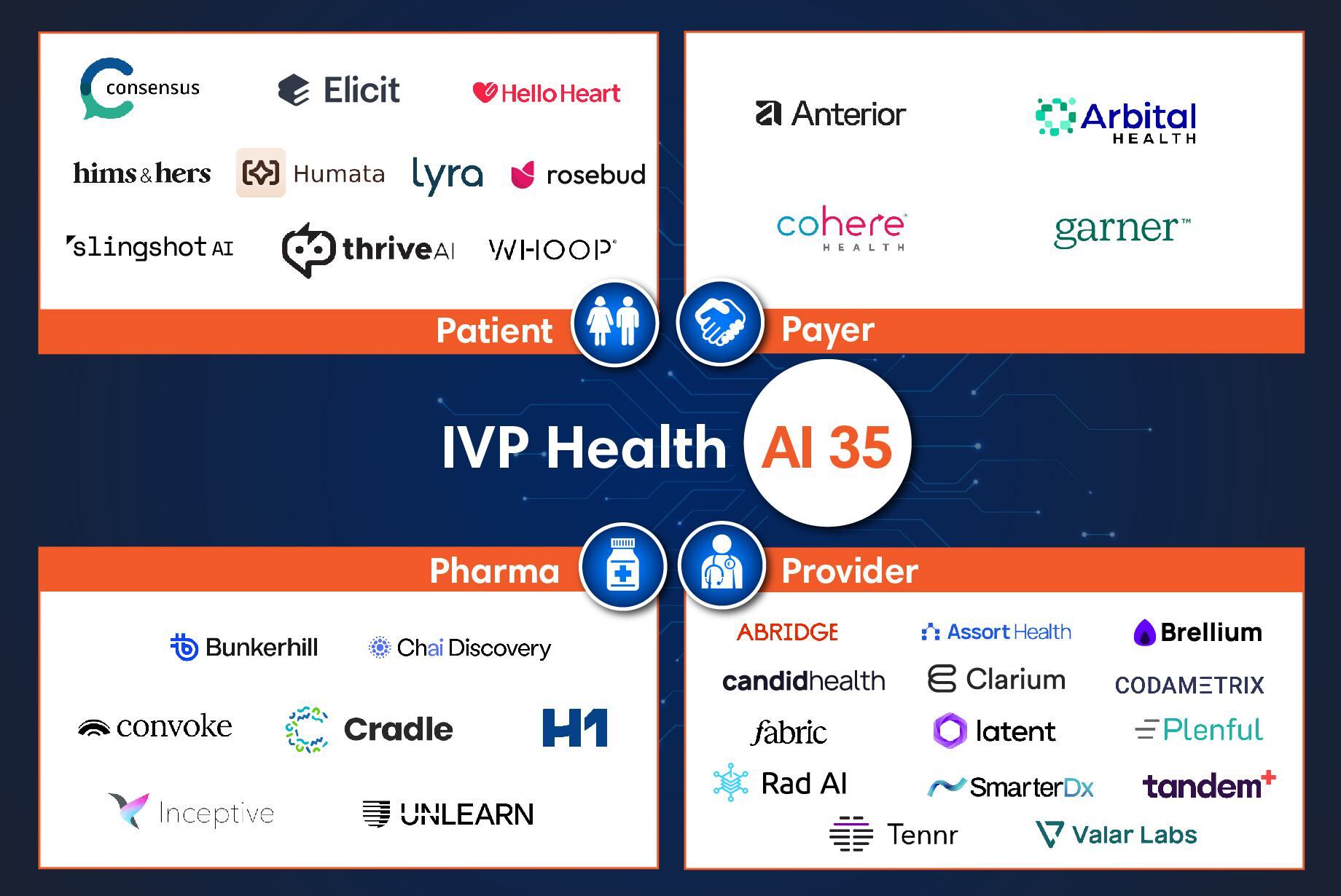 consensus
Elicit
Hello Heart
hims & hers
Humata
lyra
rosebud
slingshot AI
thriveAI
WHOOP

Patient

Anterior
Arbital HEALTH
cohere HEALTH
garner™

Payer

IVP Health AI 35

Pharma

Bunkerhill
Chai Discovery
convoke
Cradle
H1
Inceptive
UNLEARN

Provider

ABRIDGE
Assort Health
Brellium
candidhealth
Clarium
CODAMETRIX
fabric
latent
Plenful
Rad AI
SmarterDx
tandem+
Tennr
Valar Labs